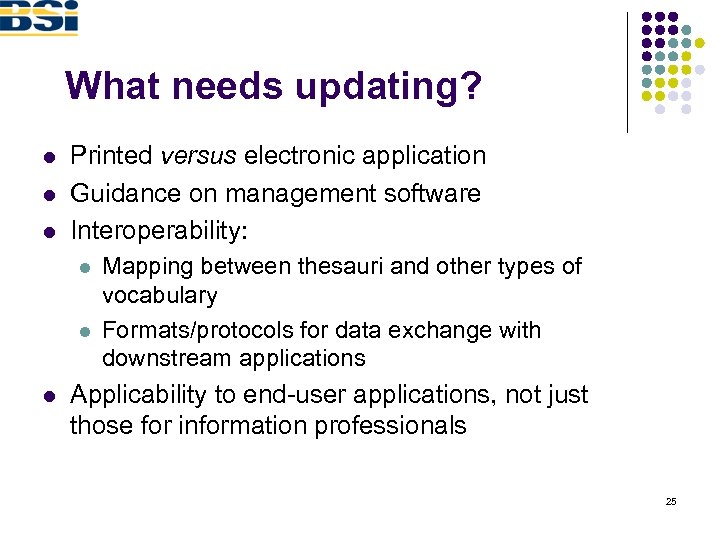 BSi

What needs updating?

- Printed versus electronic application
- Guidance on management software
- Interoperability:
  - Mapping between thesauri and other types of vocabulary
  - Formats/protocols for data exchange with downstream applications
- Applicability to end-user applications, not just those for information professionals

25